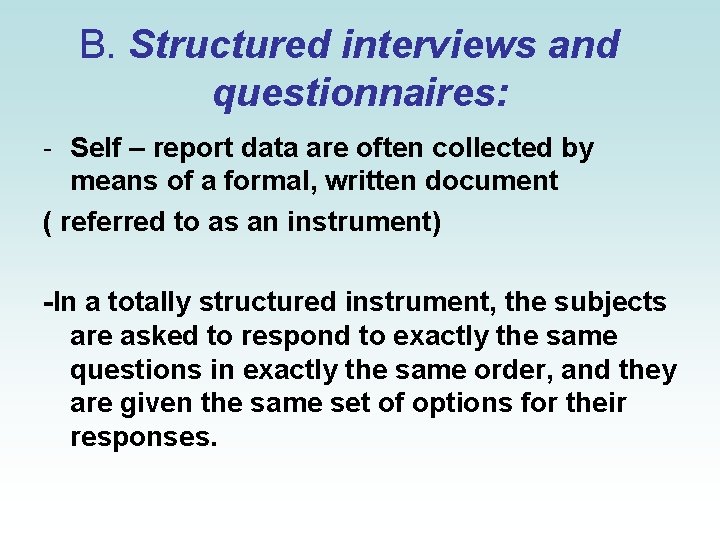 B. Structured interviews and questionnaires:

- Self – report data are often collected by means of a formal, written document

( referred to as an instrument)

-In a totally structured instrument, the subjects are asked to respond to exactly the same questions in exactly the same order, and they are given the same set of options for their responses.